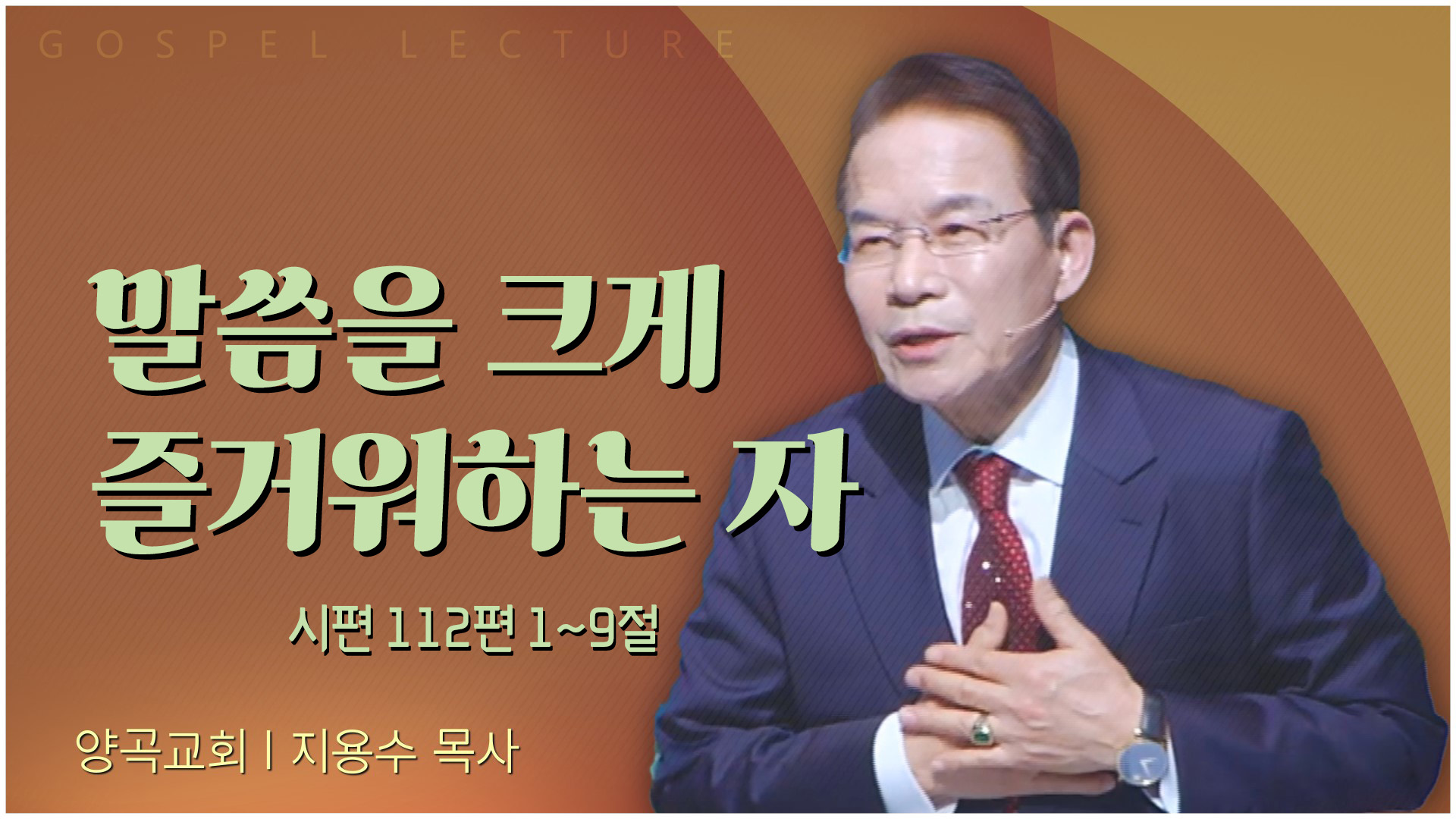 GOSPEL LECTURE

말씀을 크게
즐거워하는 자

시편 112편 1~9절

양곡교회 | 지용수 목사